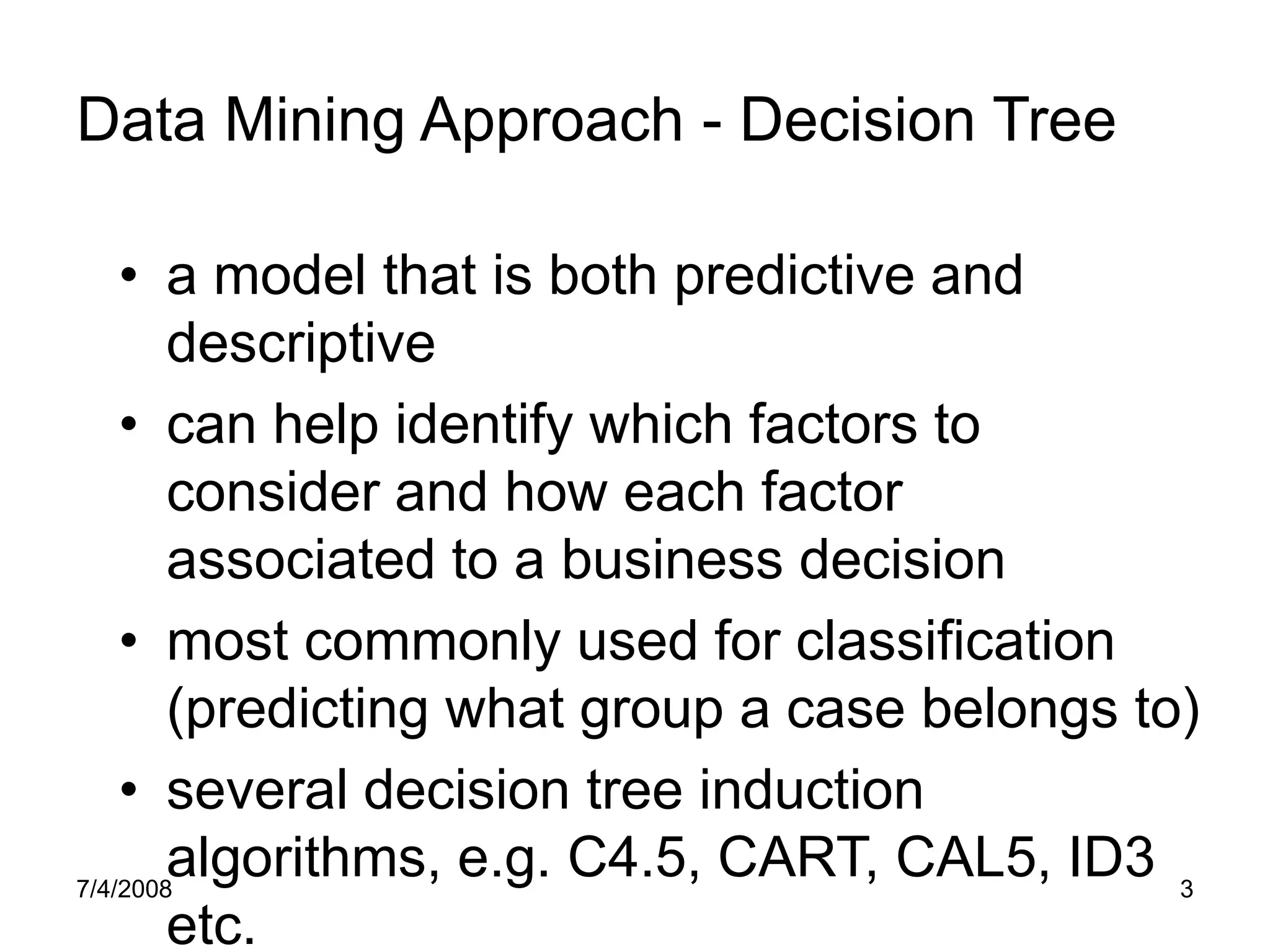 Data Mining Approach - Decision Tree

• a model that is both predictive and descriptive

• can help identify which factors to consider and how each factor associated to a business decision

• most commonly used for classification (predicting what group a case belongs to)

• several decision tree induction algorithms, e.g. C4.5, CART, CAL5, ID3 etc.

7/4/2008

3